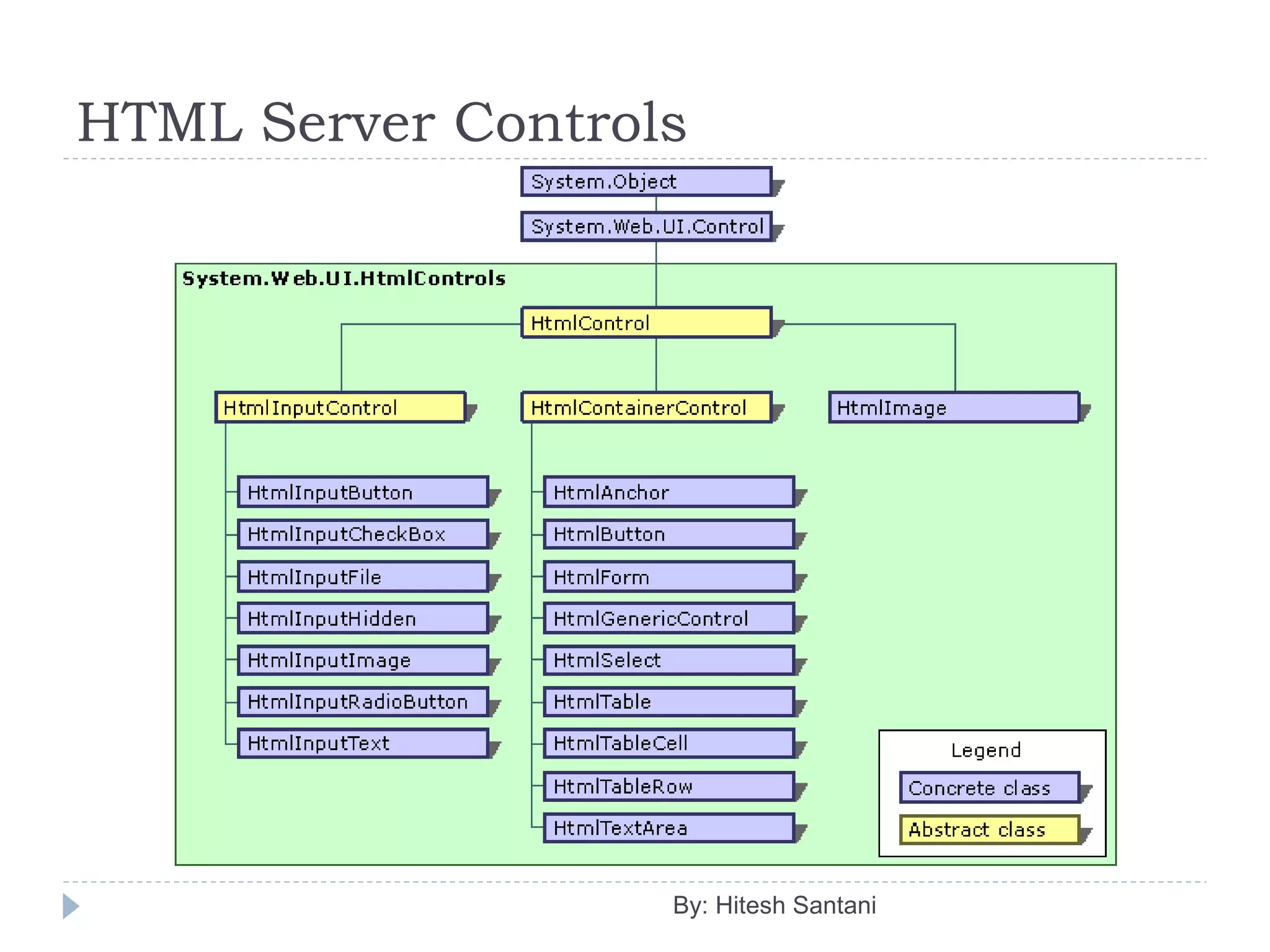 HTML Server Controls

System.Object

System.Web.UI.Control

System.Web.UI.HtmlControls

HtmlControl

HtmlInputControl

HtmlContainerControl

HtmlImage

HtmlInputButton

HtmlInputCheckBox

HtmlInputFile

HtmlInputHidden

HtmlInputImage

HtmlInputRadioButton

HtmlInputText

HtmlAnchor

HtmlButton

HtmlForm

HtmlGenericControl

HtmlSelect

HtmlTable

HtmlTableCell

HtmlTableRow

HtmlTextArea

Legend

Concrete class

Abstract class

By: Hitesh Santani